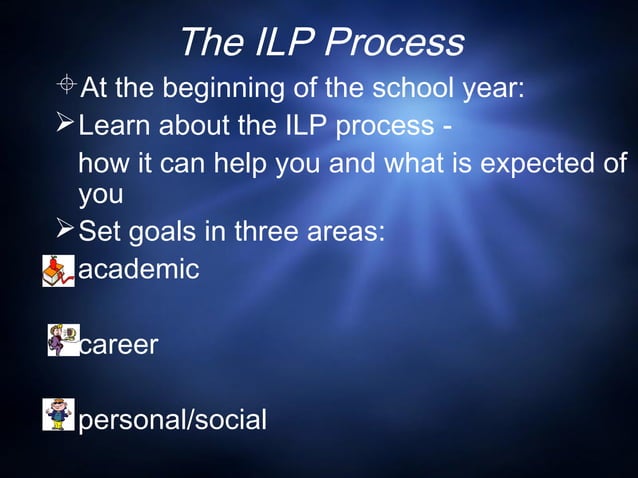 The ILP Process

At the beginning of the school year:

Learn about the ILP process - how it can help you and what is expected of you

Set goals in three areas:

academic

career

personal/social